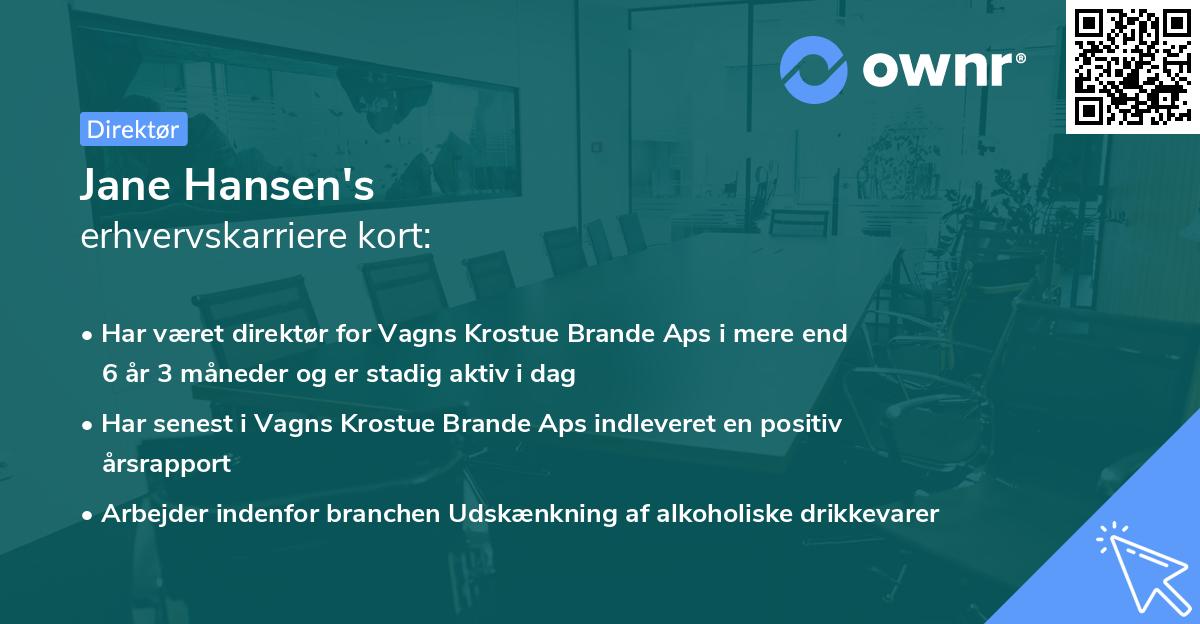 ownr®

Direktør

Jane Hansen's
erhvervskarriere kort:

• Har været direktør for Vagns Krostue Brande Aps i mere end 6 år 3 måneder og er stadig aktiv i dag
• Har senest i Vagns Krostue Brande Aps indleveret en positiv årsrapport
• Arbejder indenfor branchen Udskænkning af alkoholiske drikkevarer